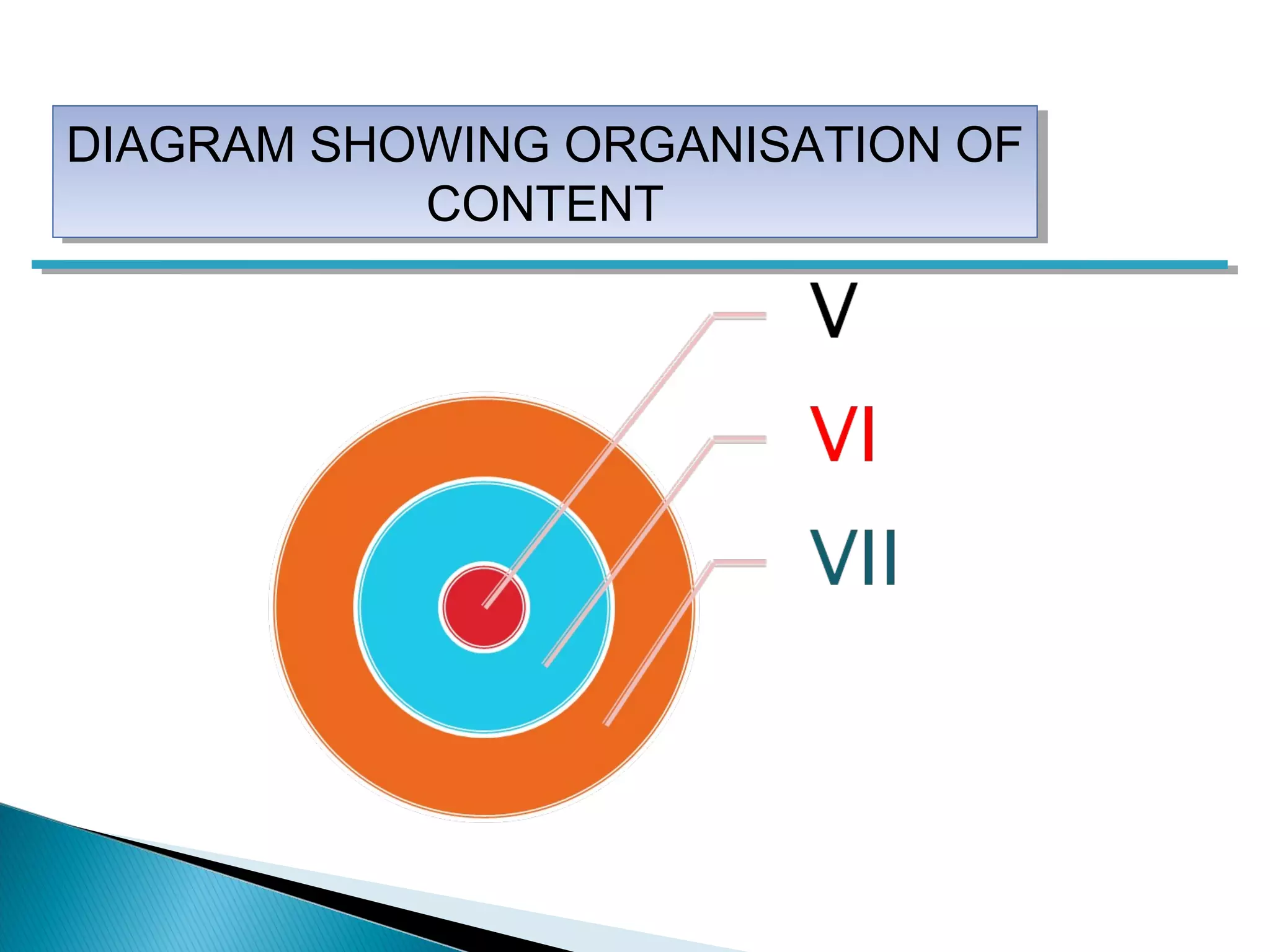 DIAGRAM SHOWING ORGANISATION OF CONTENT

V

VI

VII